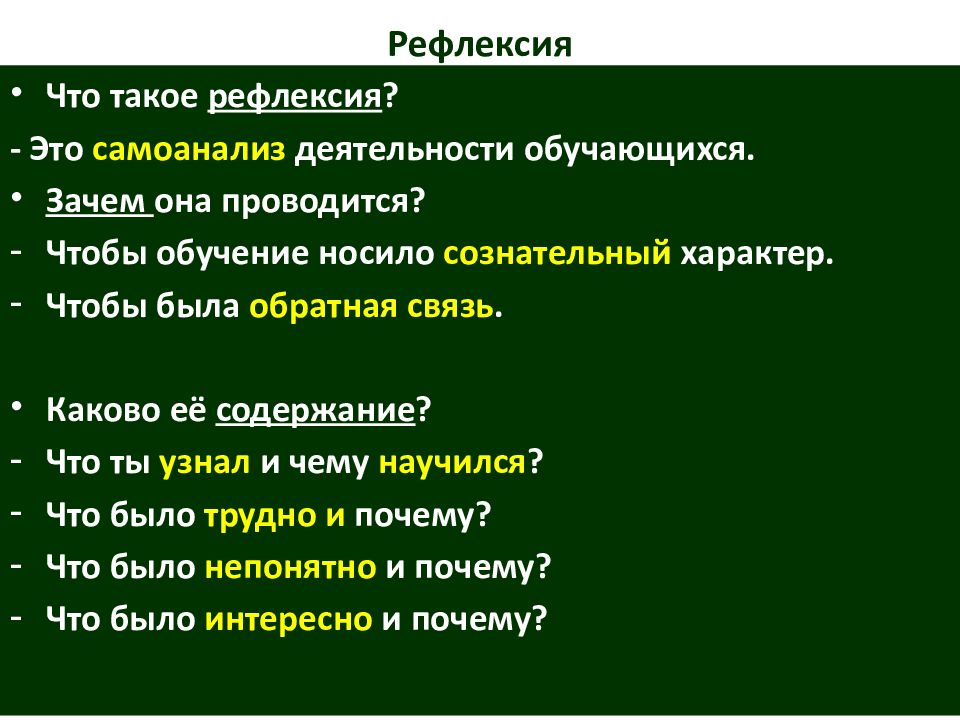 Рефлексия

• Что такое рефлексия?
- Это самоанализ деятельности обучающихся.
• Зачем она проводится?
- Чтобы обучение носило сознательный характер.
- Чтобы была обратная связь.

• Каково её содержание?
- Что ты узнал и чему научился?
- Что было трудно и почему?
- Что было непонятно и почему?
- Что было интересно и почему?